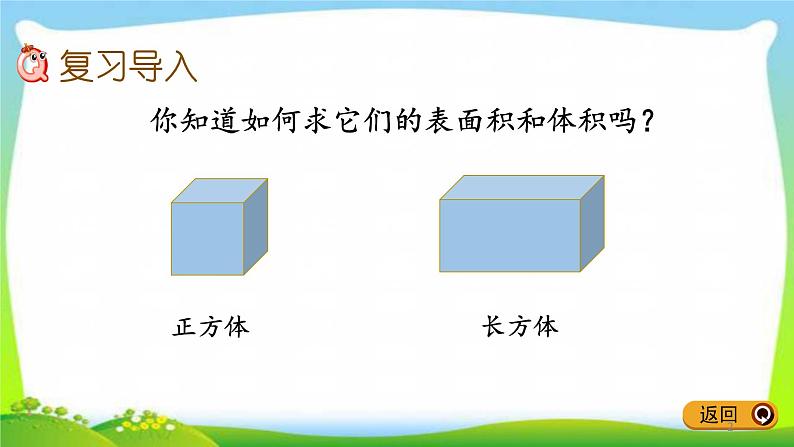 复习导入

你知道如何求它们的表面积和体积吗？

正方体

长方体

返回